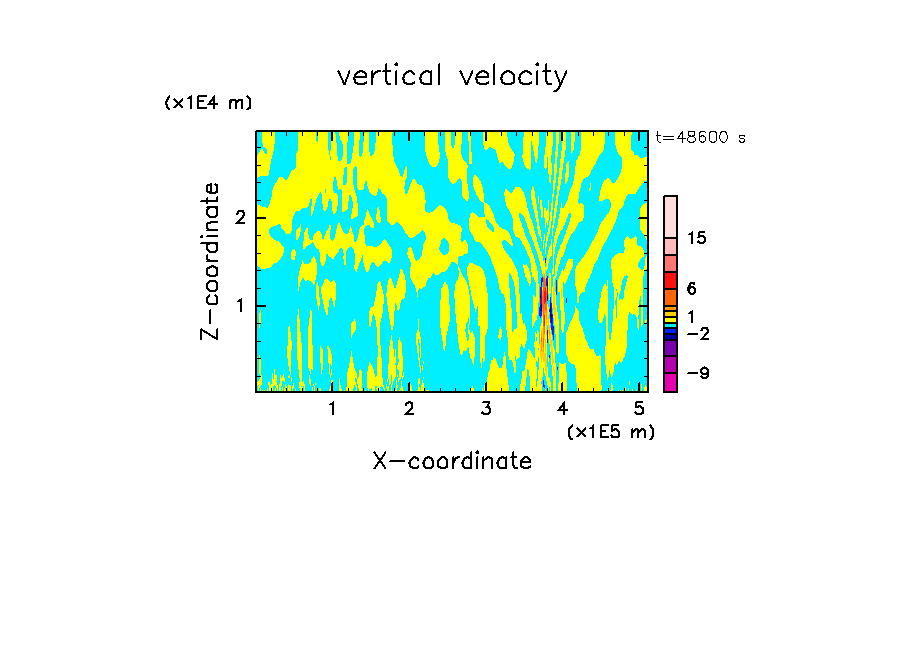 vertical velocity

(x1E4 m)

t=48600 s

Z-coordinate

2

1

15

6

1

−2

−9

1 2 3 4 5

(x1E5 m)

X-coordinate